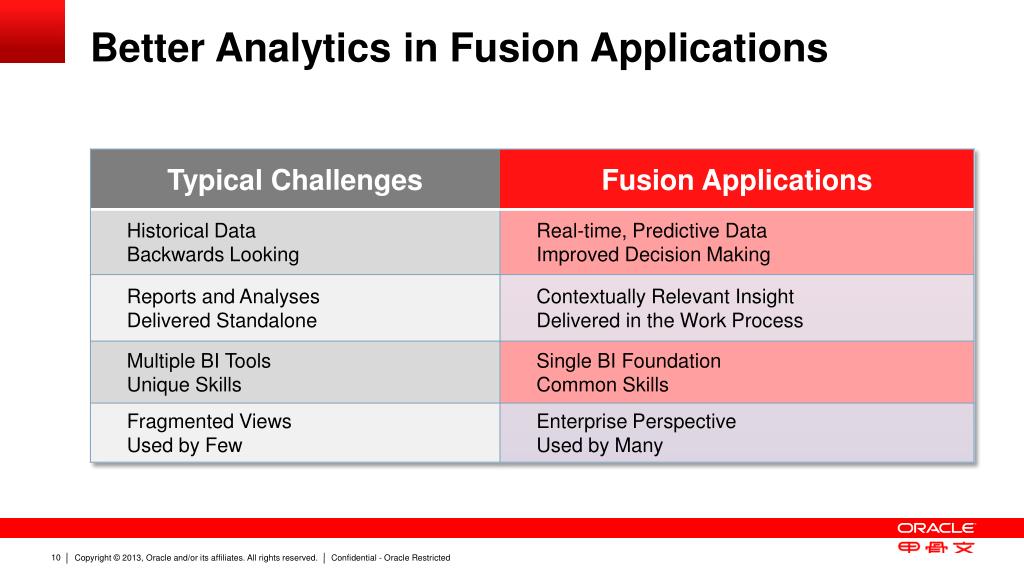 Better Analytics in Fusion Applications

| Typical Challenges | Fusion Applications |
|---|---|
| Historical Data Backwards Looking | Real-time, Predictive Data Improved Decision Making |
| Reports and Analyses Delivered Standalone | Contextually Relevant Insight Delivered in the Work Process |
| Multiple BI Tools Unique Skills | Single BI Foundation Common Skills |
| Fragmented Views Used by Few | Enterprise Perspective Used by Many |

ORACLE
甲骨文

10 | Copyright © 2013, Oracle and/or its affiliates. All rights reserved. | Confidential - Oracle Restricted